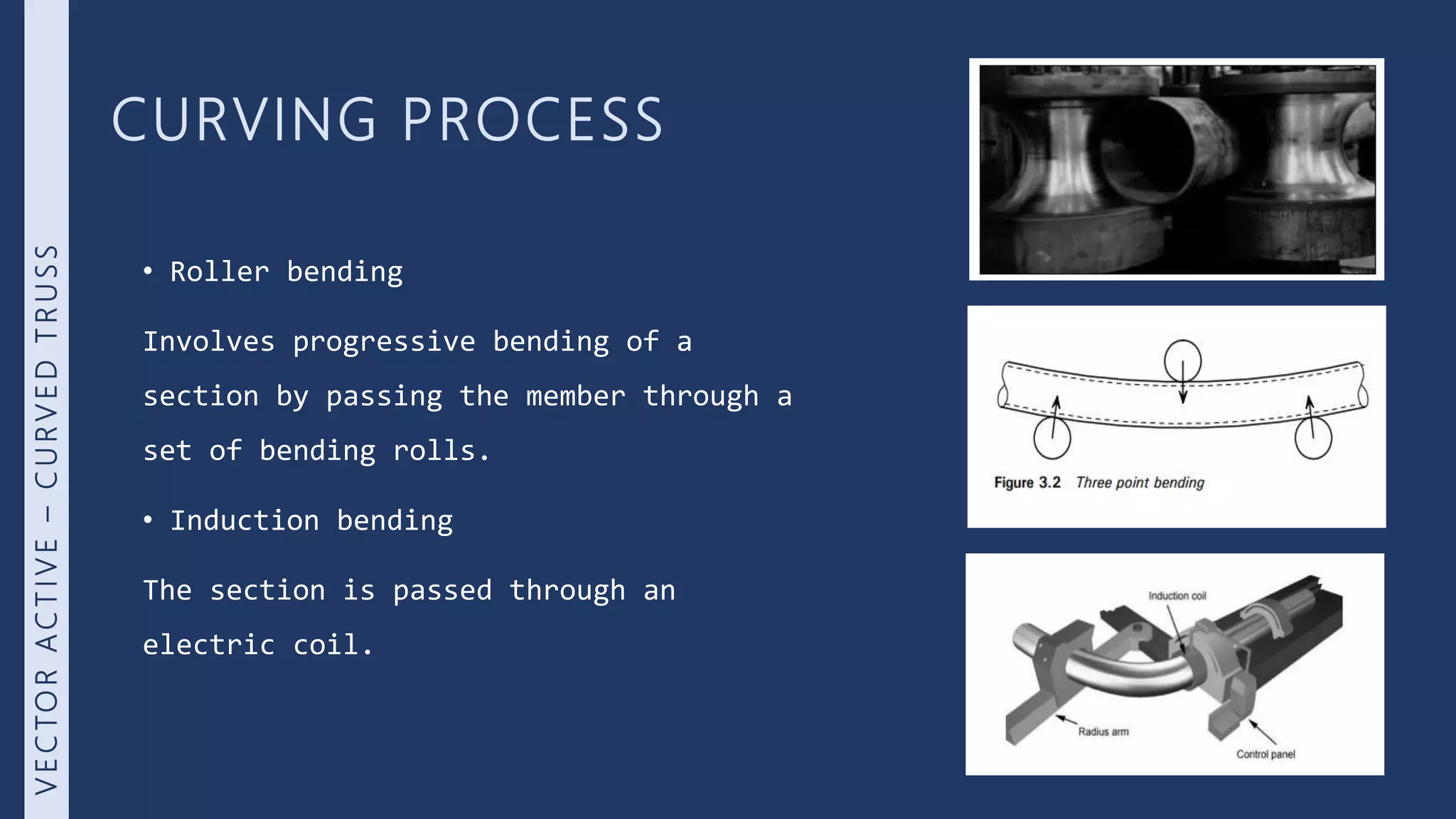 VECTOR ACTIVE – CURVED TRUSS

CURVING PROCESS

• Roller bending

Involves progressive bending of a section by passing the member through a set of bending rolls.

• Induction bending

The section is passed through an electric coil.

Figure 3.2 Three point bending

Induction coil

Radius arm

Control panel